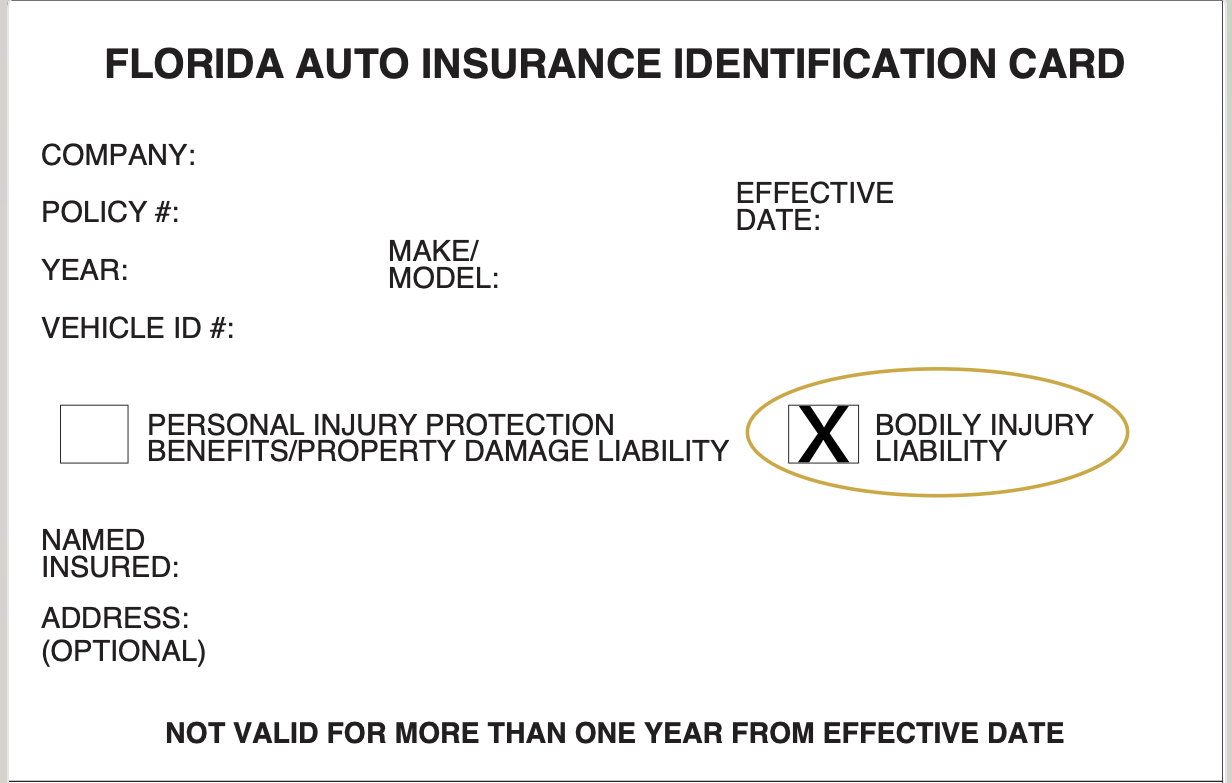 FLORIDA AUTO INSURANCE IDENTIFICATION CARD

COMPANY:

POLICY #:

EFFECTIVE DATE:

YEAR:

MAKE/ MODEL:

VEHICLE ID #:

PERSONAL INJURY PROTECTION BENEFITS/PROPERTY DAMAGE LIABILITY

X BODILY INJURY LIABILITY

NAMED INSURED:

ADDRESS: (OPTIONAL)

NOT VALID FOR MORE THAN ONE YEAR FROM EFFECTIVE DATE